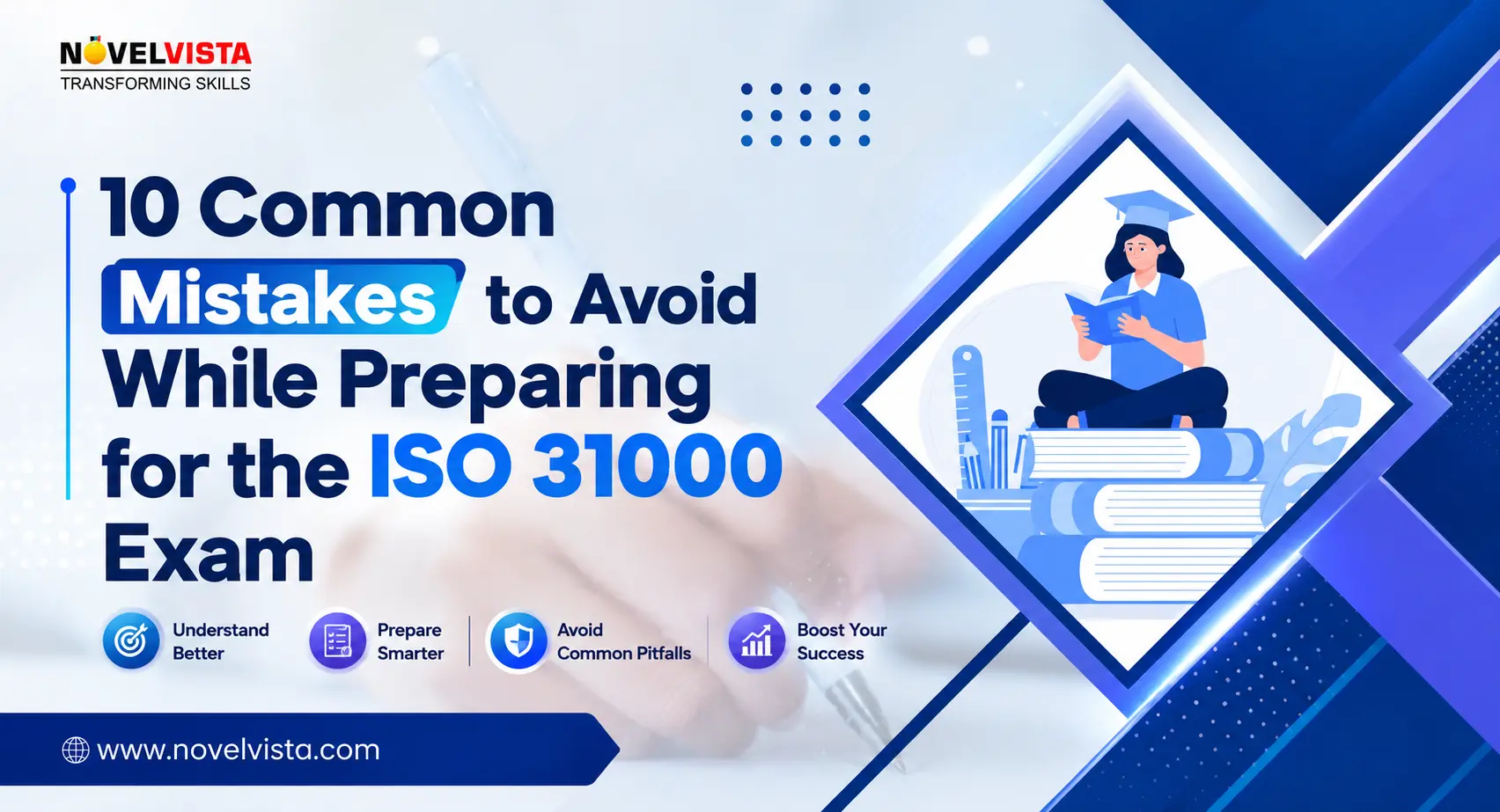 NOVELVISTA
TRANSFORMING SKILLS

10 Common Mistakes to Avoid While Preparing for the ISO 31000 Exam

Understand Better

Prepare Smarter

Avoid Common Pitfalls

Boost Your Success

www.novelvista.com